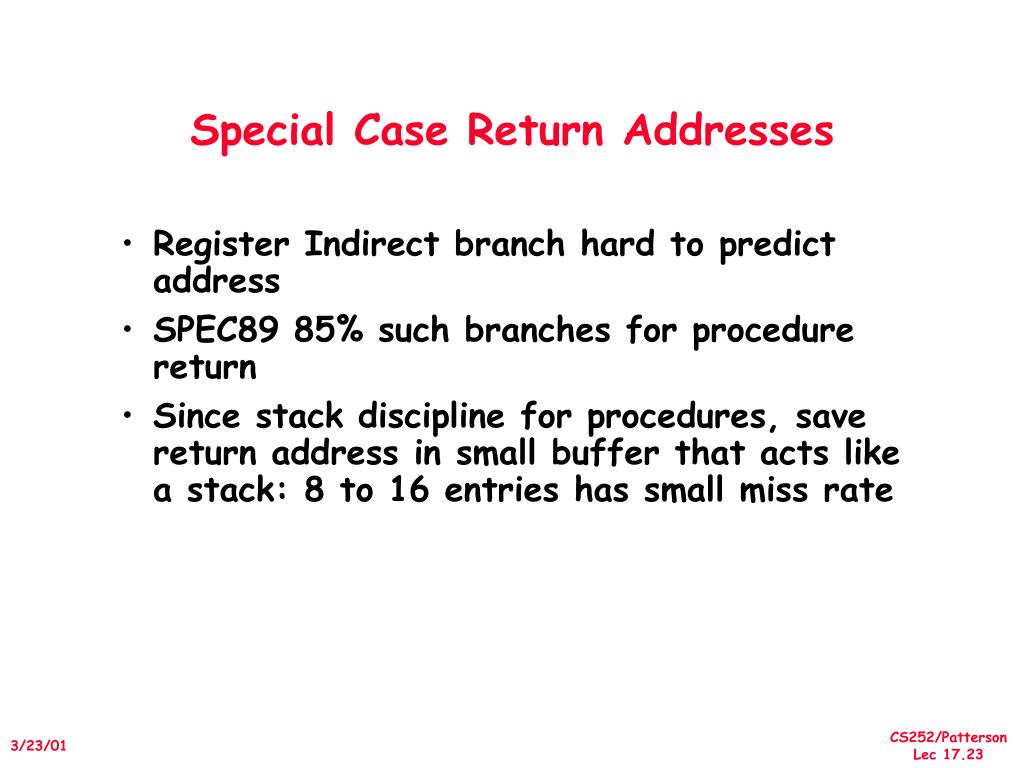 Special Case Return Addresses

• Register Indirect branch hard to predict address

• SPEC89 85% such branches for procedure return

• Since stack discipline for procedures, save return address in small buffer that acts like a stack: 8 to 16 entries has small miss rate

3/23/01

CS252/Patterson
Lec 17.23